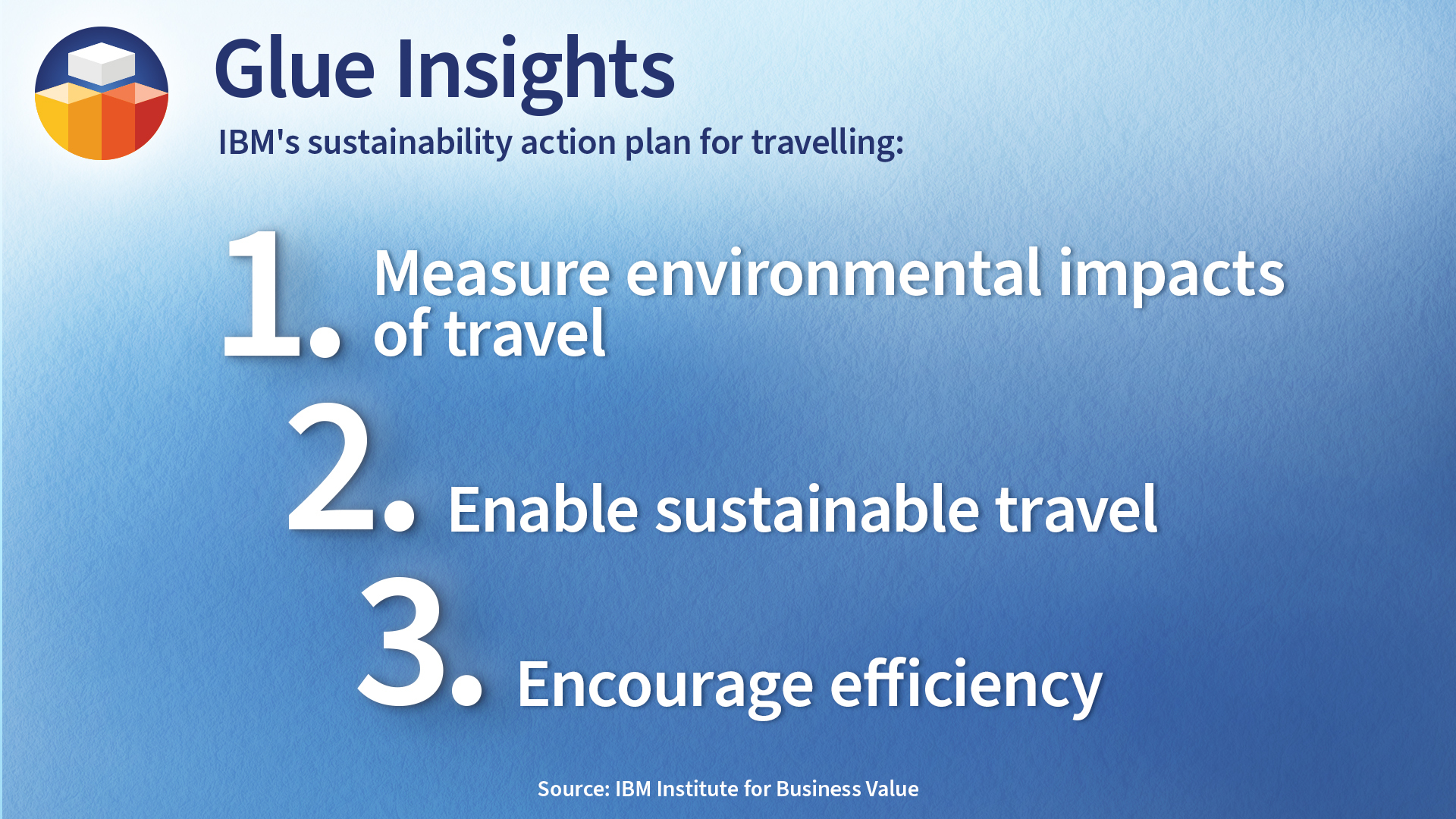 Glue Insights

IBM's sustainability action plan for travelling:

1. Measure environmental impacts of travel

2. Enable sustainable travel

3. Encourage efficiency

Source: IBM Institute for Business Value